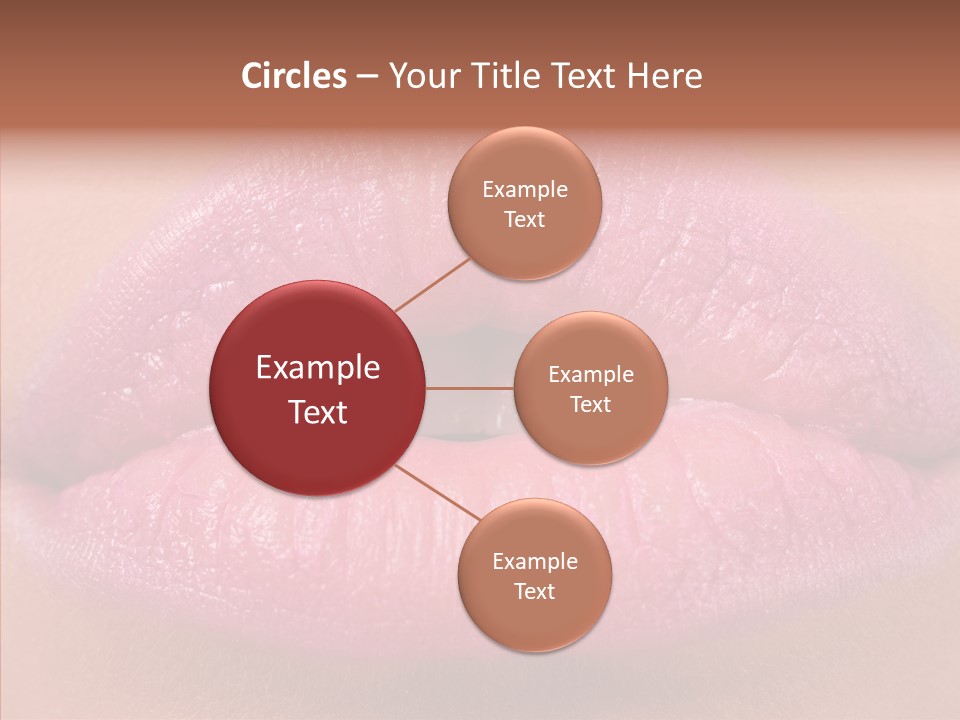 Circles – Your Title Text Here

Example Text

Example Text

Example Text

Example Text